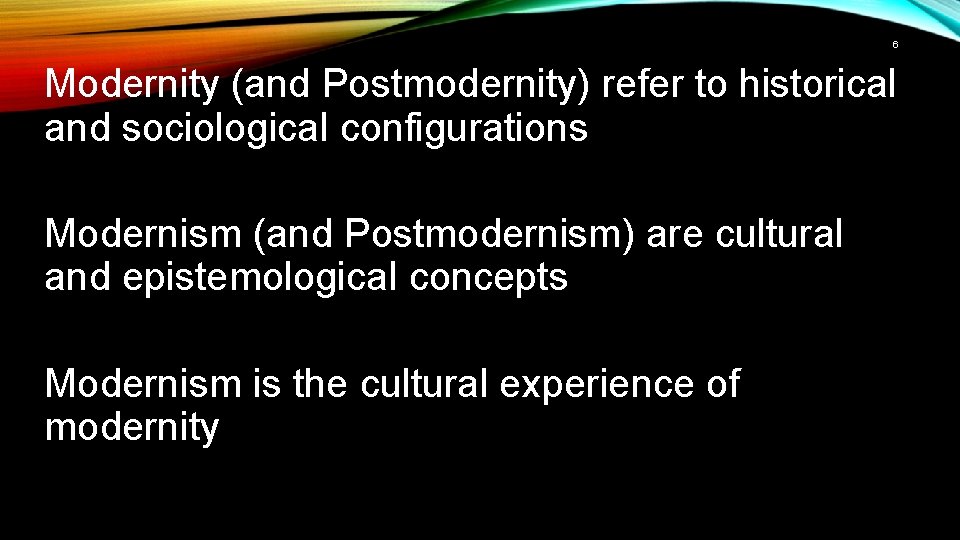 6

Modernity (and Postmodernity) refer to historical and sociological configurations

Modernism (and Postmodernism) are cultural and epistemological concepts

Modernism is the cultural experience of modernity